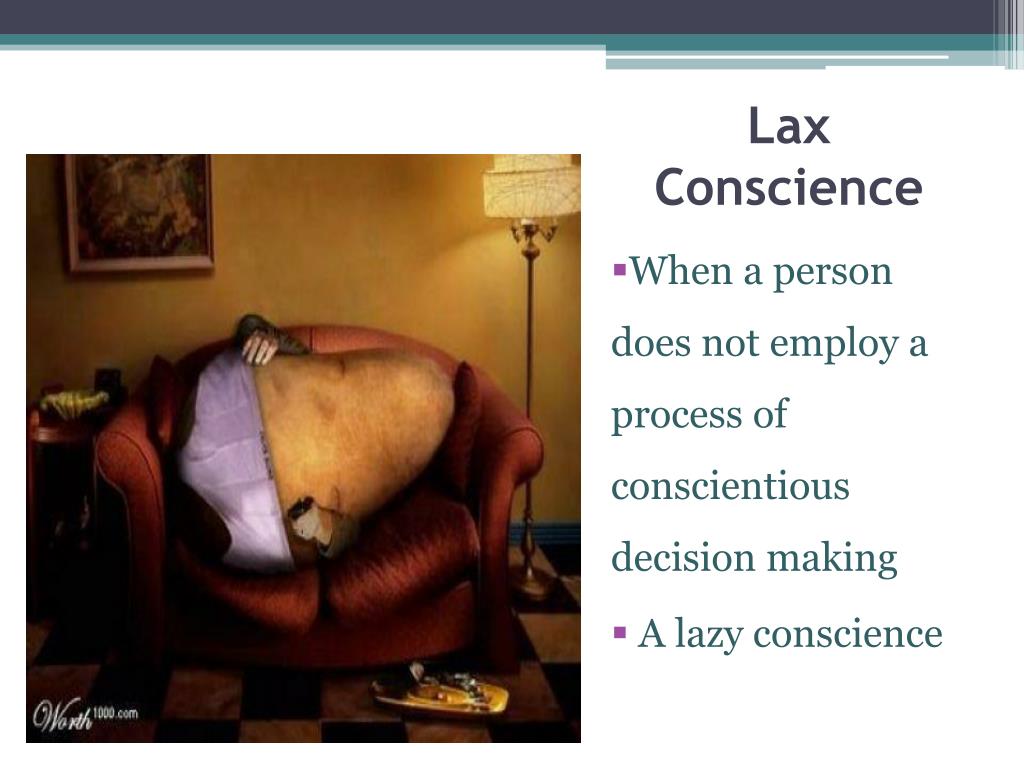 Lax Conscience

▪When a person does not employ a process of conscientious decision making

▪ A lazy conscience

Worth1000.com